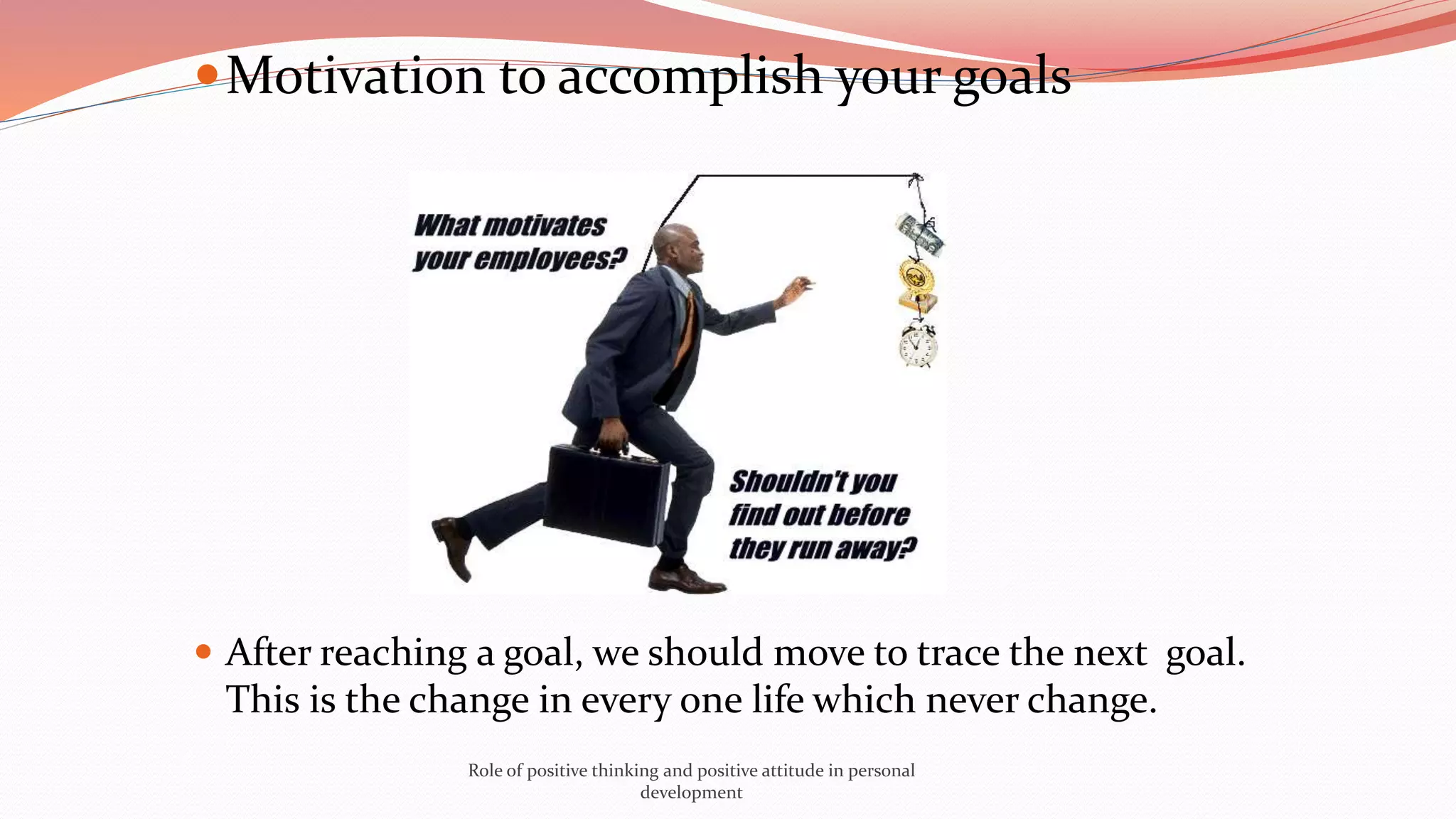 Motivation to accomplish your goals

What motivates your employees?

Shouldn't you find out before they run away?

After reaching a goal, we should move to trace the next  goal. This is the change in every one life which never change.

Role of positive thinking and positive attitude in personal development